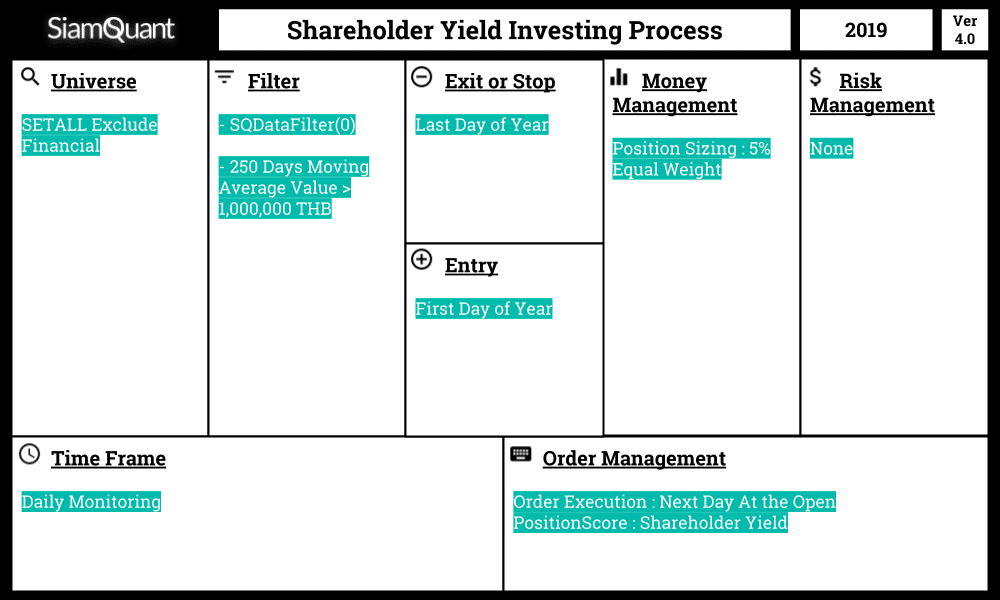 SiamQuant

Shareholder Yield Investing Process

2019

Ver 4.0

Universe

SETALL Exclude Financial

Filter

- SQDataFilter(0)

- 250 Days Moving Average Value > 1,000,000 THB

Exit or Stop

Last Day of Year

Entry

First Day of Year

Money Management

Position Sizing : 5% Equal Weight

Risk Management

None

Time Frame

Daily Monitoring

Order Management

Order Execution : Next Day At the Open
PositionScore : Shareholder Yield